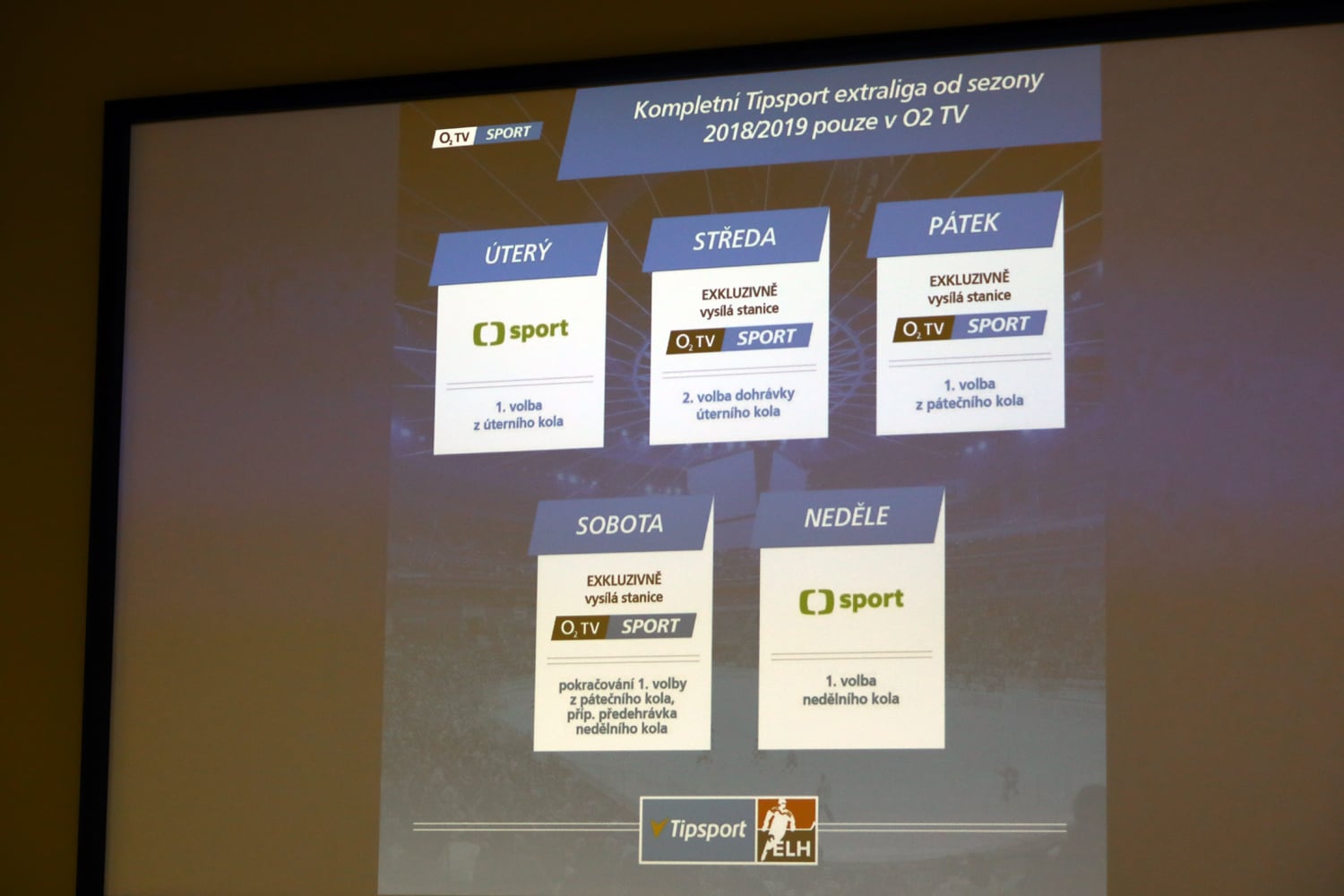 $O_2$ TV SPORT

Kompletní Tipsport extraliga od sezony 2018/2019 pouze v O2 TV

ÚTERÝ

sport

1. volba z úterního kola

STŘEDA

EXKLUZIVNĚ vysílá stanice

$O_2$ TV SPORT

2. volba dohrávky úterního kola

PÁTEK

EXKLUZIVNĚ vysílá stanice

$O_2$ TV SPORT

1. volba z pátečního kola

SOBOTA

EXKLUZIVNĚ vysílá stanice

$O_2$ TV SPORT

pokračování 1. volby z pátečního kola, příp. předehrávka nedělního kola

NEDĚLE

sport

1. volba nedělního kola

Tipsport ELH